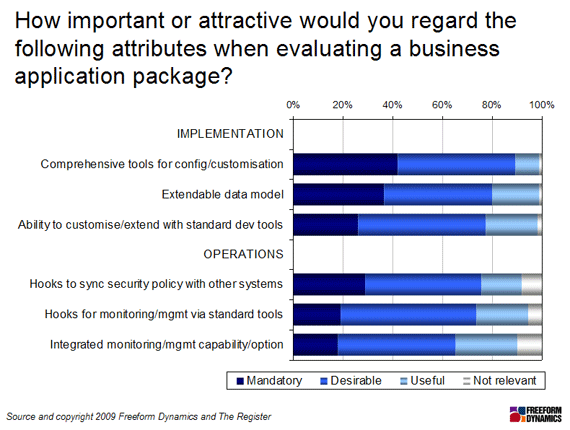 How important or attractive would you regard the following attributes when evaluating a business application package?

0% 20% 40% 60% 80% 100%

IMPLEMENTATION

Comprehensive tools for config/customisation

Extendable data model

Ability to customise/extend with standard dev tools

OPERATIONS

Hooks to sync security policy with other systems

Hooks for monitoring/mgmt via standard tools

Integrated monitoring/mgmt capability/option

Mandatory Desirable Useful Not relevant

Source and copyright 2009 Freeform Dynamics and The Register

FREEFORM DYNAMICS